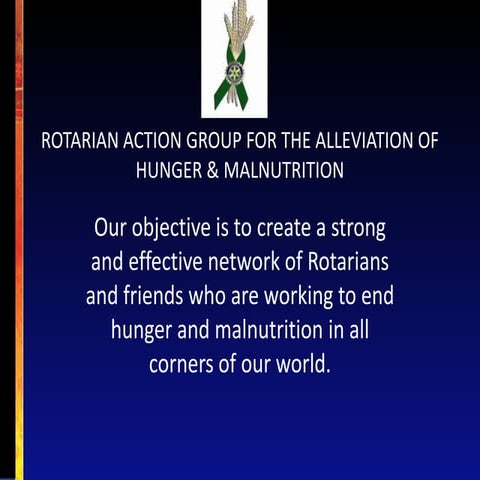 ROTARIAN ACTION GROUP FOR THE ALLEVIATION OF HUNGER & MALNUTRITION

Our objective is to create a strong and effective network of Rotarians and friends who are working to end hunger and malnutrition in all corners of our world.